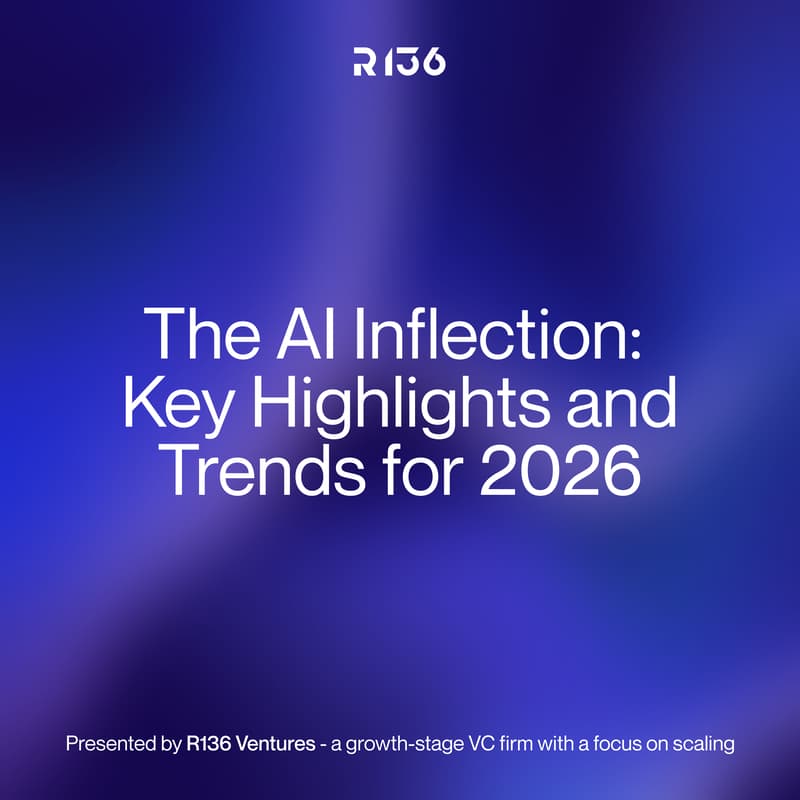 R136

The AI Inflection: Key Highlights and Trends for 2026

Presented by R136 Ventures - a growth-stage VC firm with a focus on scaling